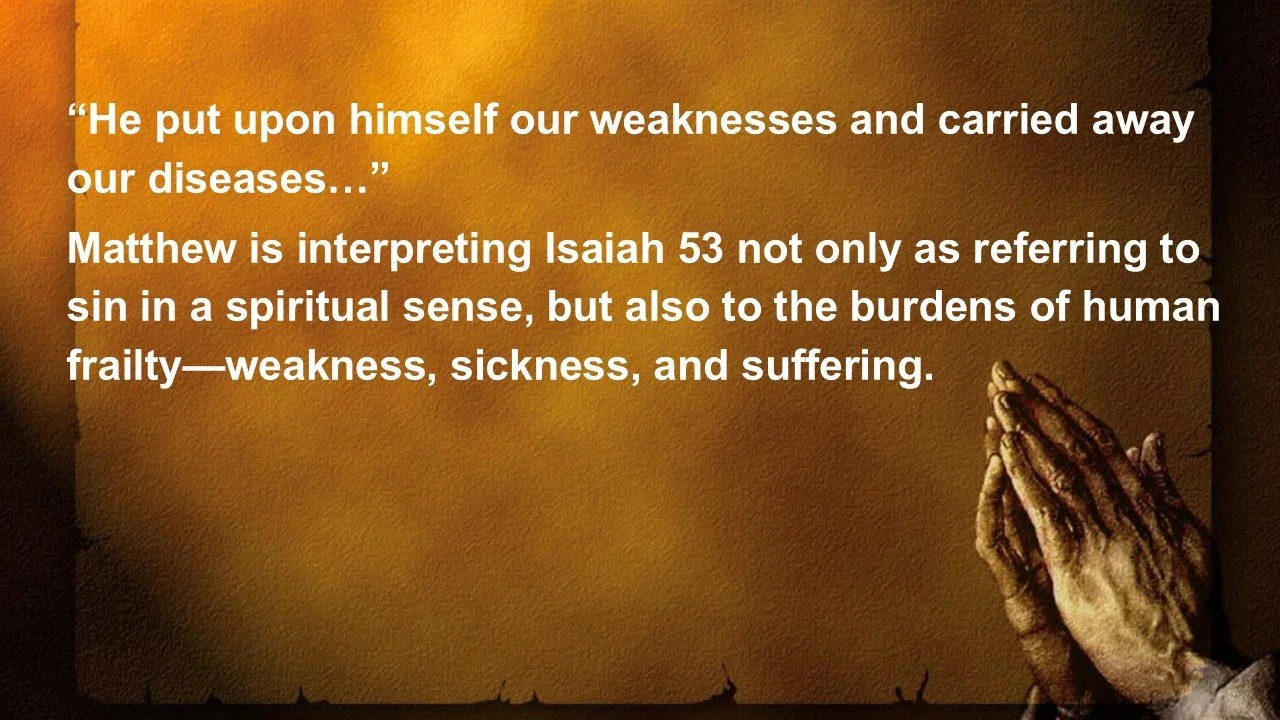 “He put upon himself our weaknesses and carried away our diseases…”

Matthew is interpreting Isaiah 53 not only as referring to sin in a spiritual sense, but also to the burdens of human frailty—weakness, sickness, and suffering.